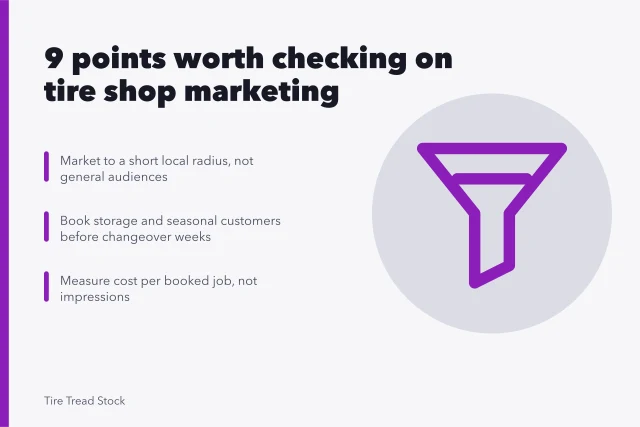 9 points worth checking on tire shop marketing

Market to a short local radius, not general audiences

Book storage and seasonal customers before changeover weeks

Measure cost per booked job, not impressions

Tire Tread Stock